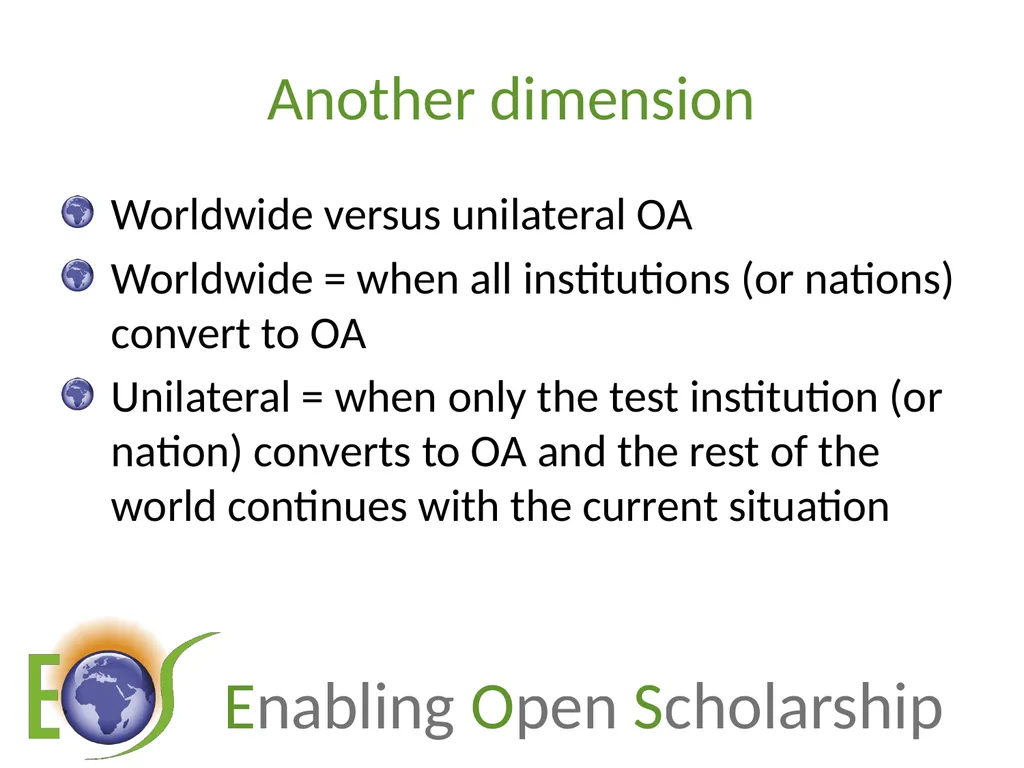 Another dimension

• Worldwide versus unilateral OA
• Worldwide = when all institutions (or nations) convert to OA
• Unilateral = when only the test institution (or nation) converts to OA and the rest of the world continues with the current situation

EOS

Enabling Open Scholarship